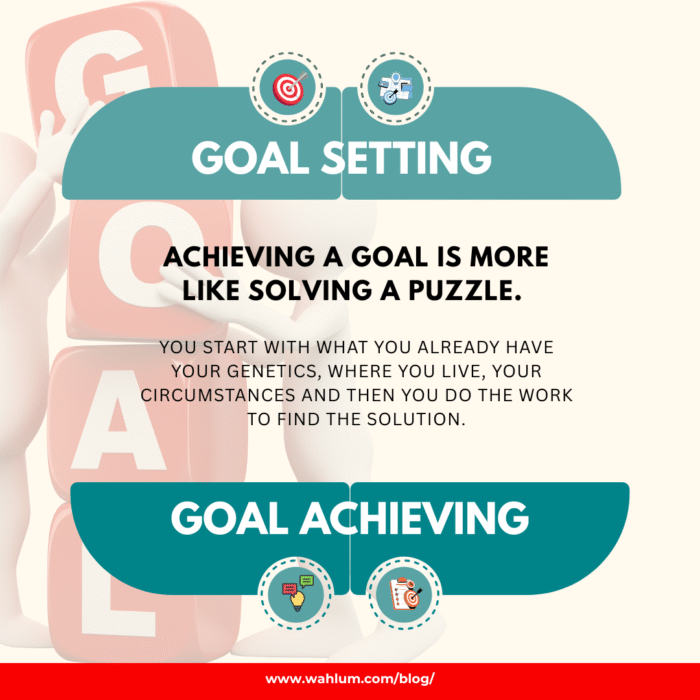 G
O
A
L

GOAL SETTING

ACHIEVING A GOAL IS MORE LIKE SOLVING A PUZZLE.

YOU START WITH WHAT YOU ALREADY HAVE YOUR GENETICS, WHERE YOU LIVE, YOUR CIRCUMSTANCES AND THEN YOU DO THE WORK TO FIND THE SOLUTION.

GOAL ACHIEVING

www.wahlum.com/blog/